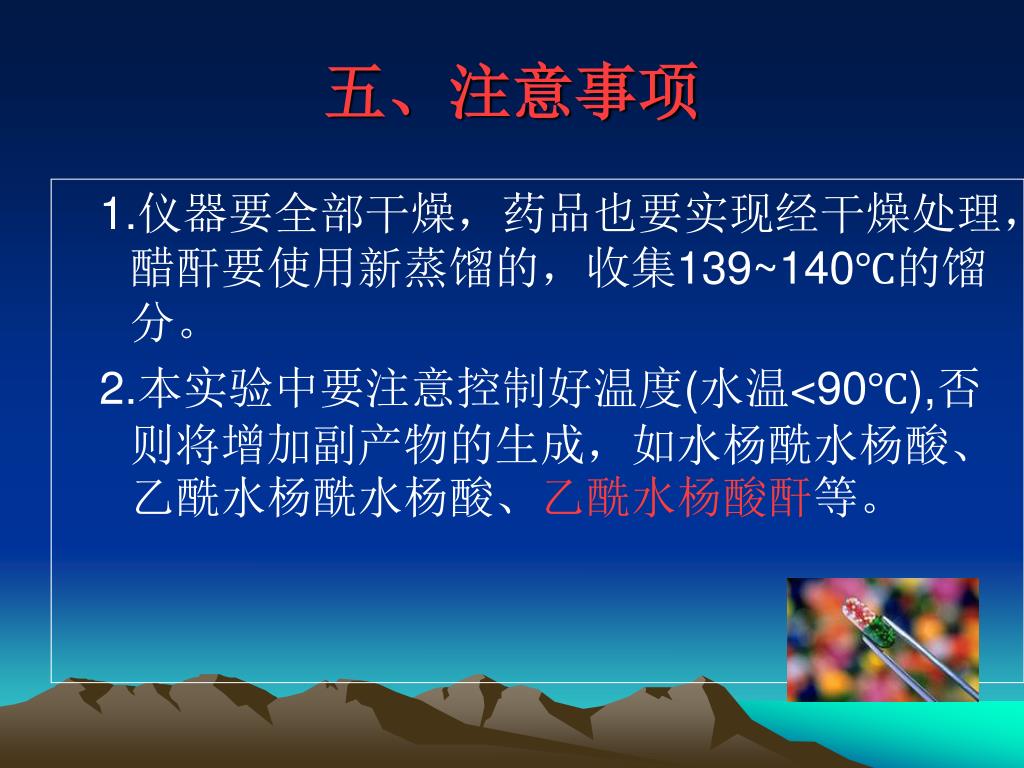 五、注意事项

1.仪器要全部干燥，药品也要实现经干燥处理，醋酐要使用新蒸馏的，收集139~140℃的馏分。

2.本实验中要注意控制好温度(水温<90℃),否则将增加副产物的生成，如水杨酰水杨酸、乙酰水杨酰水杨酸、乙酰水杨酸酐等。